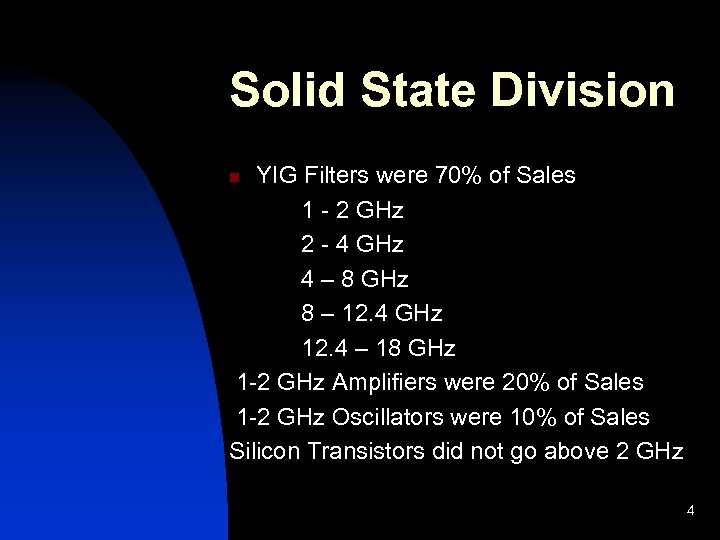 Solid State Division

YIG Filters were 70% of Sales

1 - 2 GHz

2 - 4 GHz

4 – 8 GHz

8 – 12.4 GHz

12.4 – 18 GHz

1-2 GHz Amplifiers were 20% of Sales

1-2 GHz Oscillators were 10% of Sales

Silicon Transistors did not go above 2 GHz

4